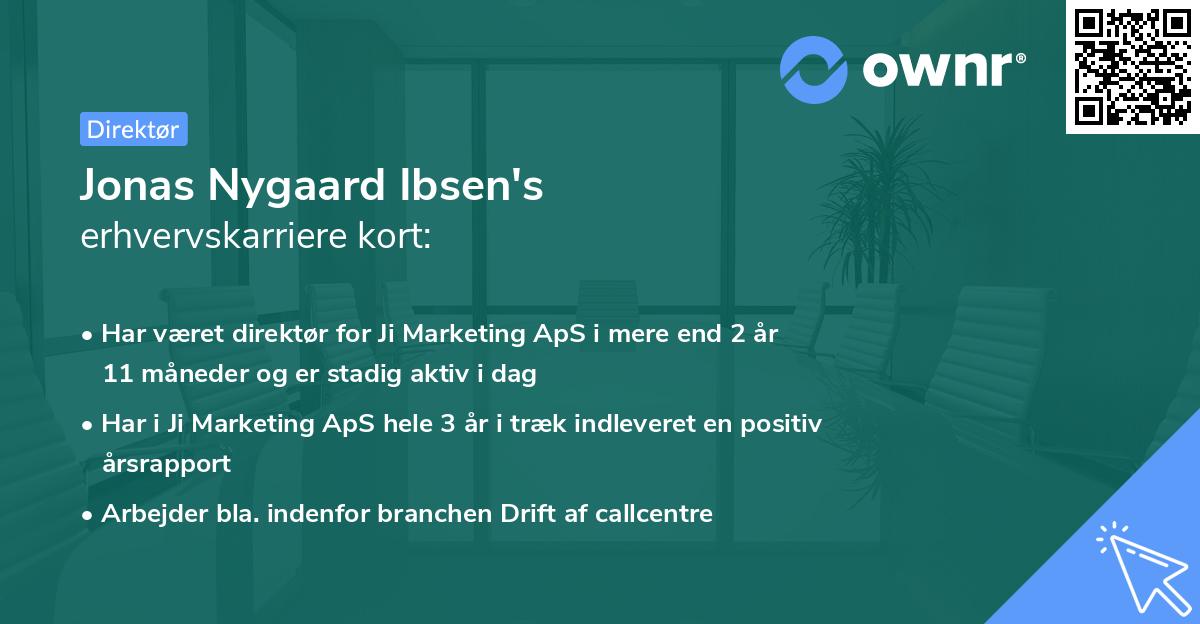 ownr®

Direktør

Jonas Nygaard Ibsen's
erhvervskarriere kort:

• Har været direktør for Ji Marketing ApS i mere end 2 år 11 måneder og er stadig aktiv i dag

• Har i Ji Marketing ApS hele 3 år i træk indleveret en positiv årsrapport

• Arbejder bla. indenfor branchen Drift af callcentre